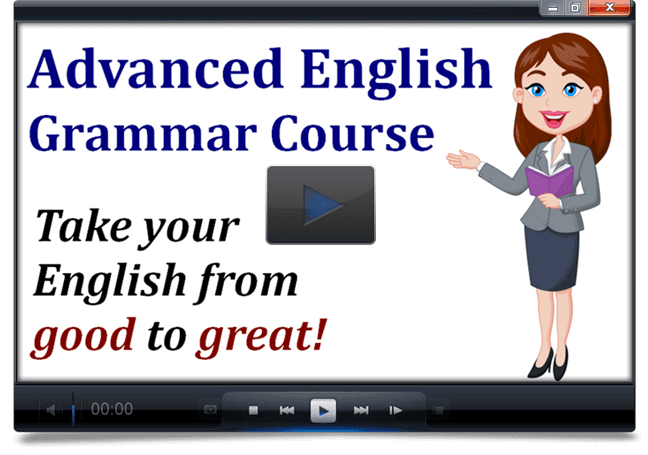 Advanced English Grammar Course

Take your English from good to great!

00:00